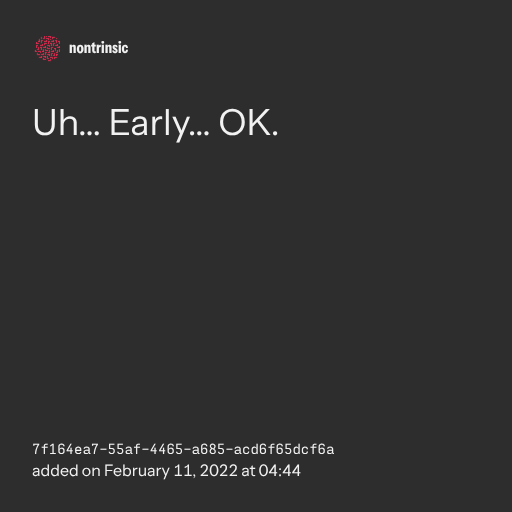 nontrinsic

Uh... Early... OK.

7f164ea7-55af-4465-a685-acd6f65dcf6a
added on February 11, 2022 at 04:44